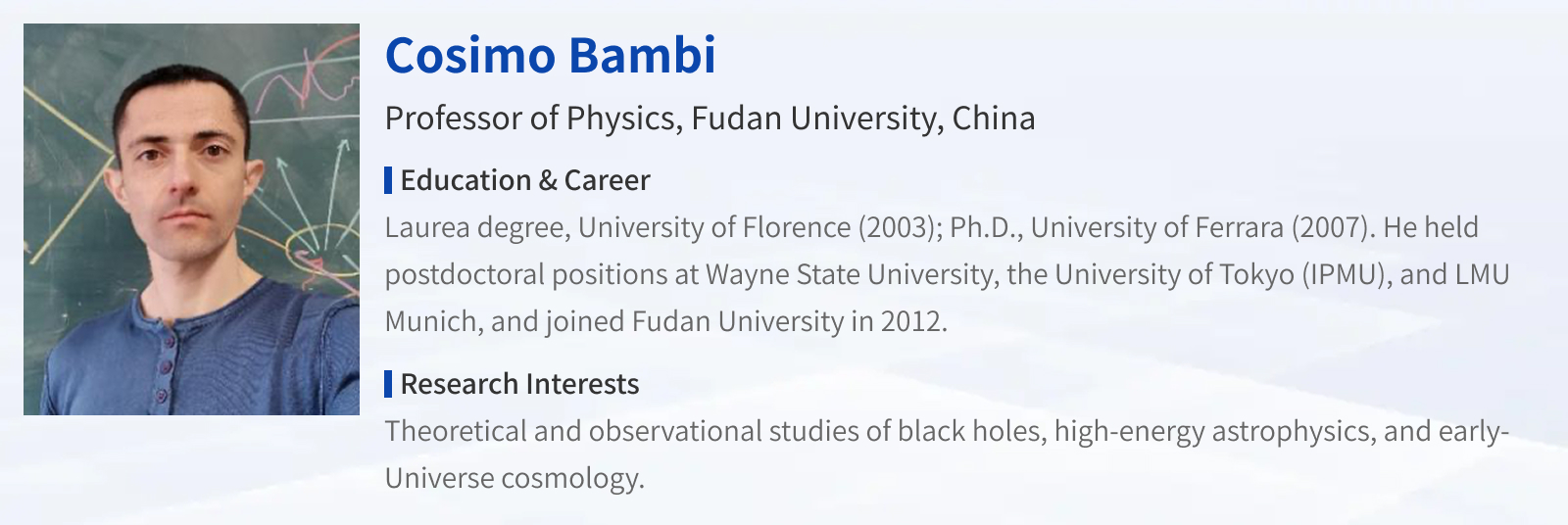 Cosimo Bambi

Professor of Physics, Fudan University, China

Education & Career

Laurea degree, University of Florence (2003); Ph.D., University of Ferrara (2007). He held postdoctoral positions at Wayne State University, the University of Tokyo (IPMU), and LMU Munich, and joined Fudan University in 2012.

Research Interests

Theoretical and observational studies of black holes, high-energy astrophysics, and early-Universe cosmology.